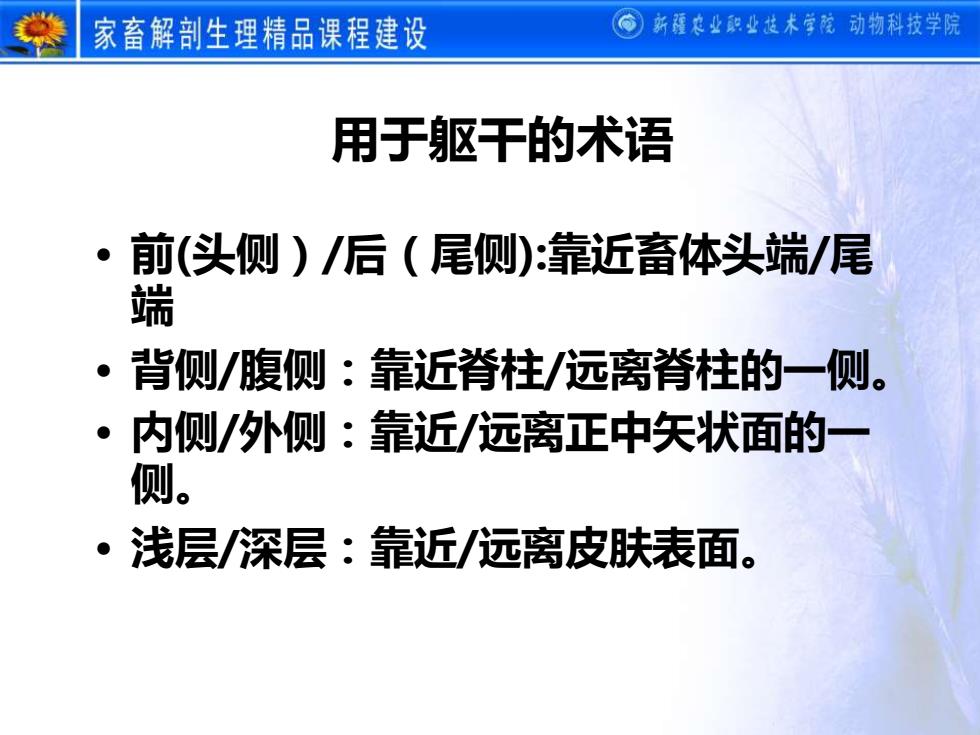 家畜解剖生理精品课程建设

新疆农业职业技术学院 动物科技学院

用于躯干的术语

• 前(头侧）/后（尾侧):靠近畜体头端/尾端
• 背侧/腹侧：靠近脊柱/远离脊柱的一侧。
• 内侧/外侧：靠近/远离正中矢状面的一侧。
• 浅层/深层：靠近/远离皮肤表面。